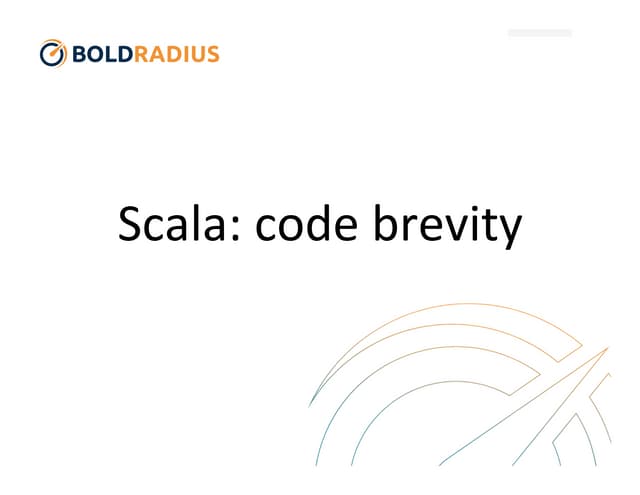 BOLDRADIUS

Scala: code brevity